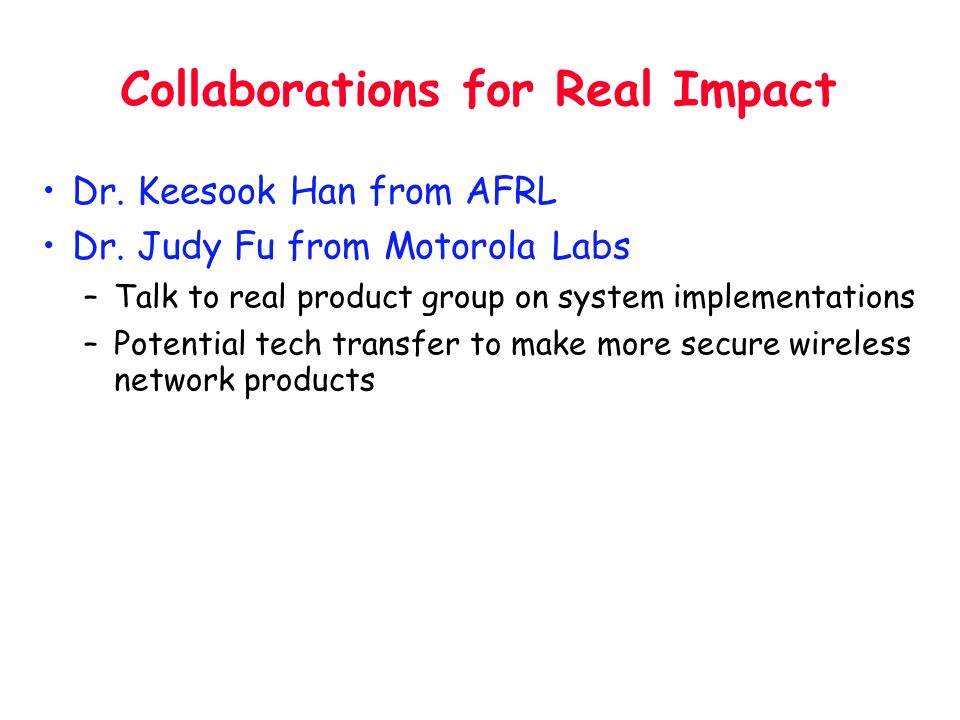 Collaborations for Real Impact

• Dr. Keesook Han from AFRL
• Dr. Judy Fu from Motorola Labs
 – Talk to real product group on system implementations
 – Potential tech transfer to make more secure wireless network products